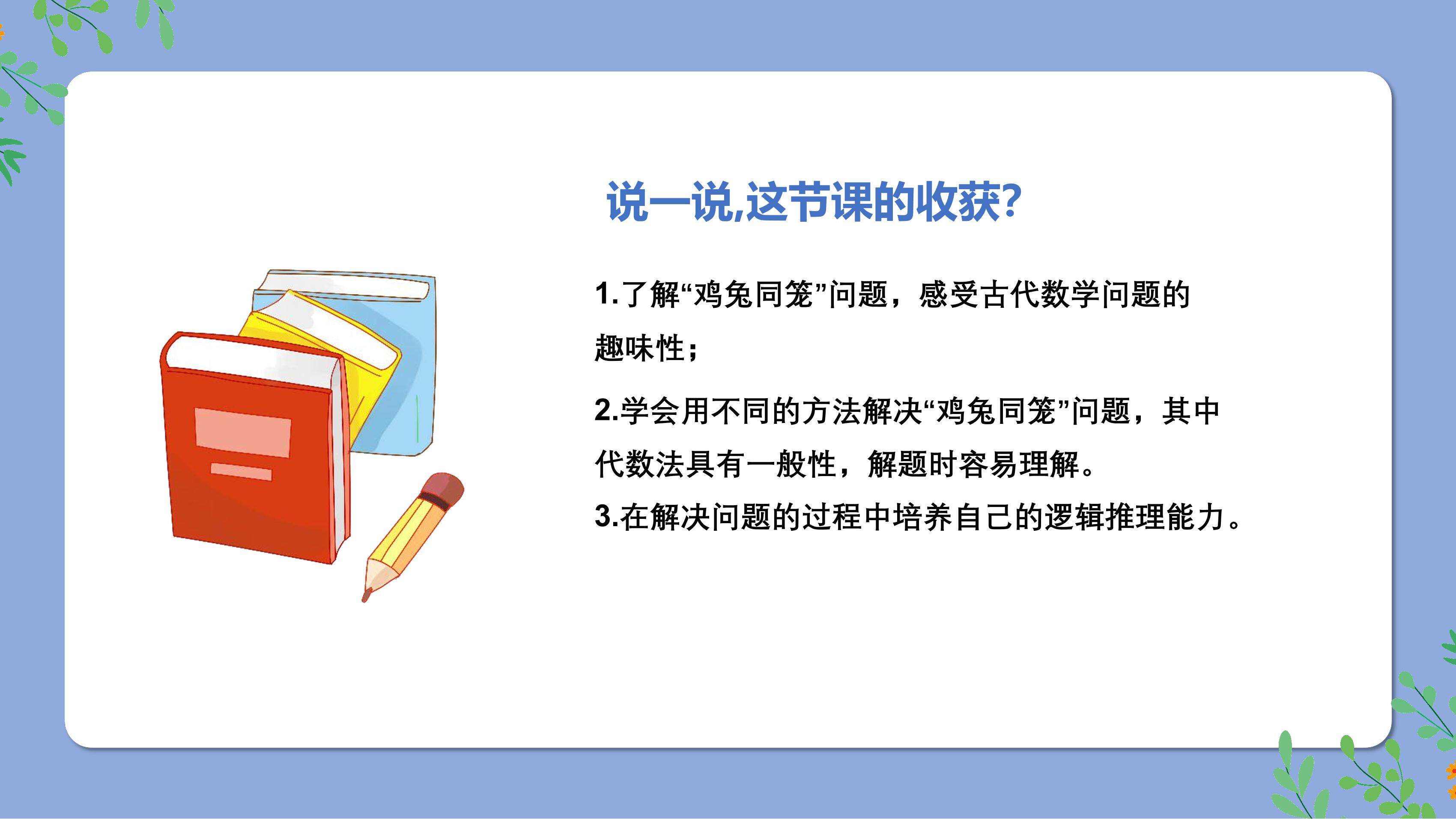 说一说,这节课的收获?

1.了解“鸡兔同笼”问题，感受古代数学问题的趣味性；

2.学会用不同的方法解决“鸡兔同笼”问题，其中代数法具有一般性，解题时容易理解。

3.在解决问题的过程中培养自己的逻辑推理能力。